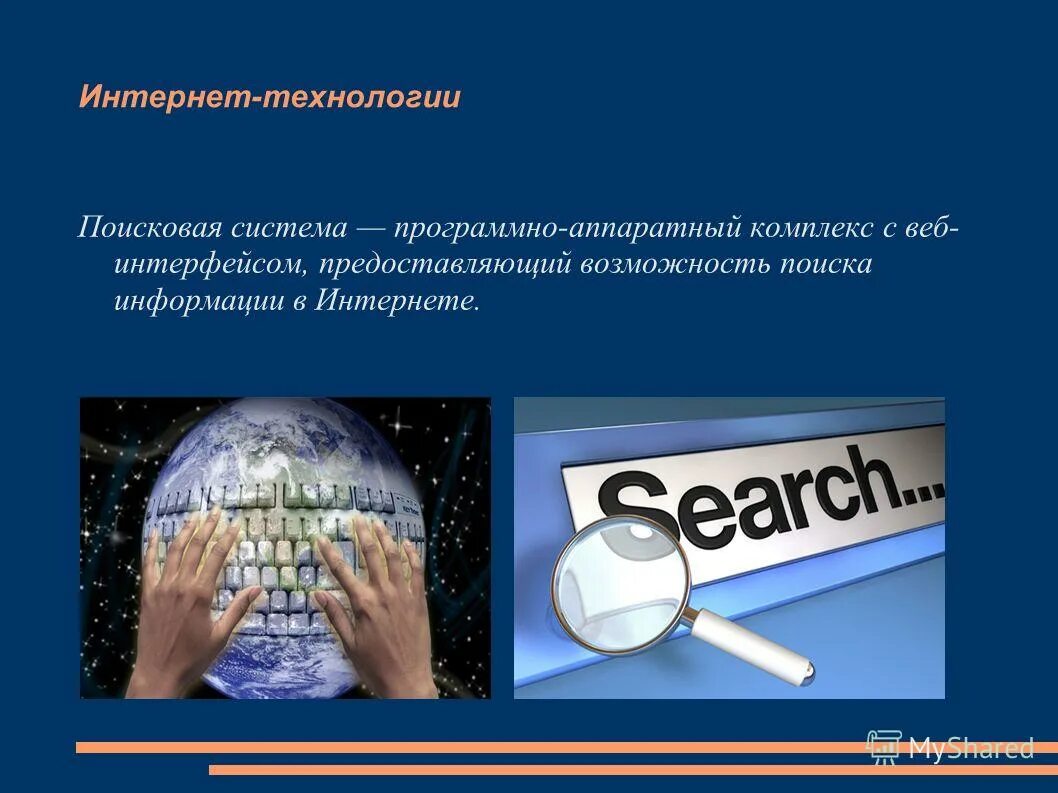 Интернет-технологии

Поисковая система — программно-аппаратный комплекс с веб-интерфейсом, предоставляющий возможность поиска информации в Интернете.

Search...

MyShared